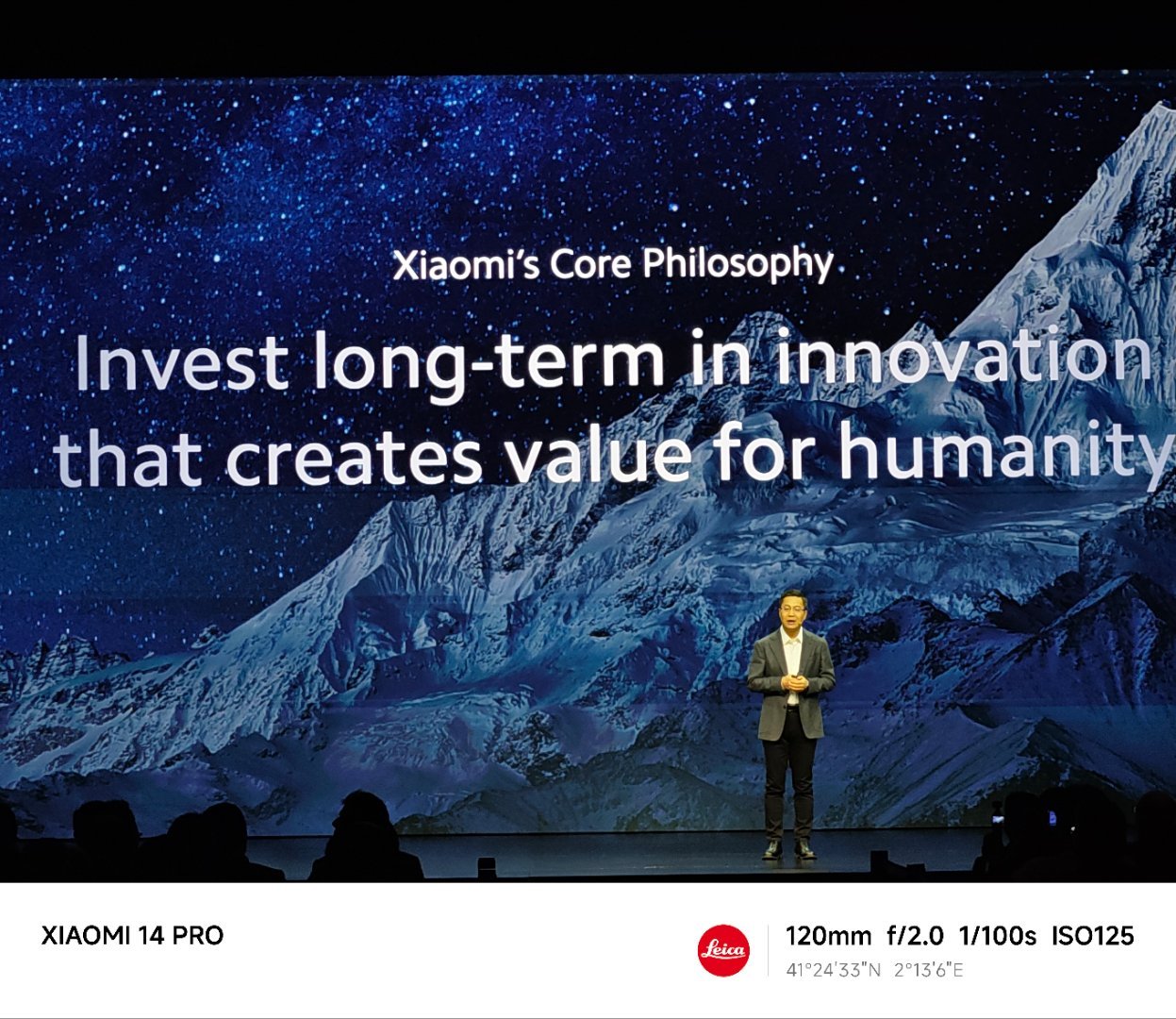 Xiaomi's Core Philosophy

Invest long-term in innovation that creates value for humanity

XIAOMI 14 PRO

Leica

120mm f/2.0 1/100s ISO125

41°24'33"N 2°13'6"E